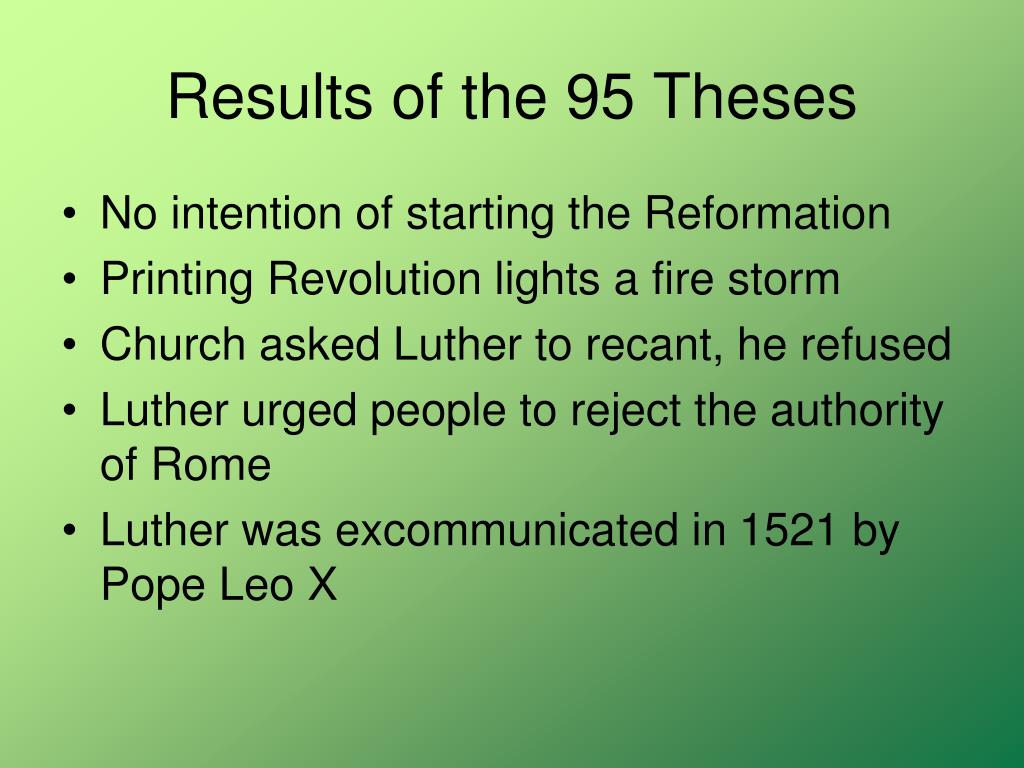 Results of the 95 Theses

• No intention of starting the Reformation
• Printing Revolution lights a fire storm
• Church asked Luther to recant, he refused
• Luther urged people to reject the authority of Rome
• Luther was excommunicated in 1521 by Pope Leo X